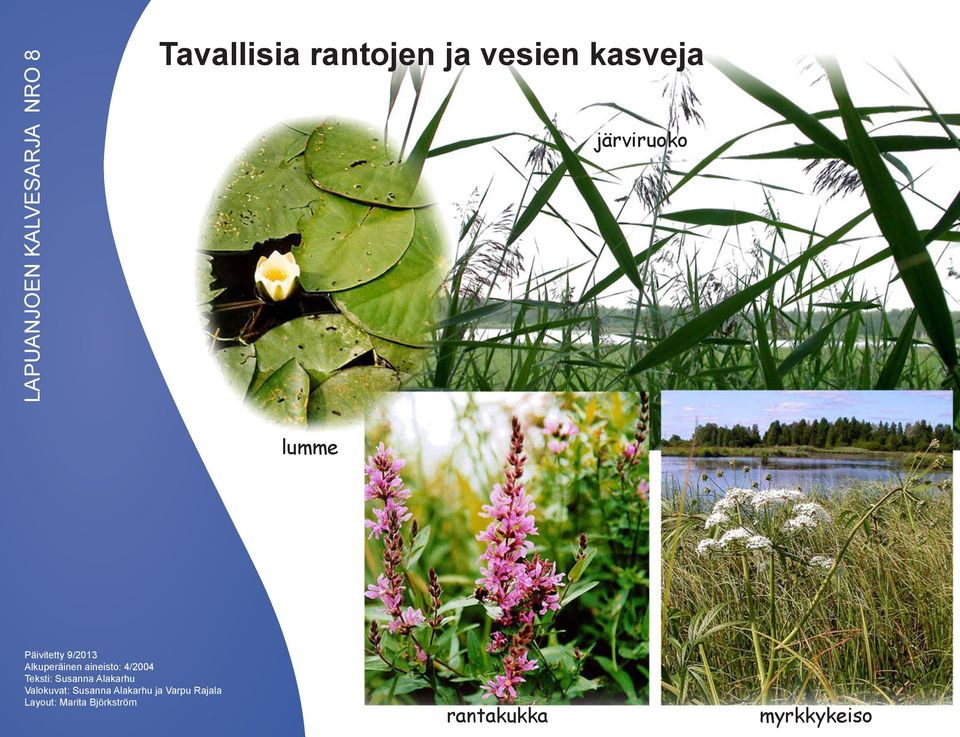 LAPUANJOEN KALVESARJA NRO 8

Tavallisia rantojen ja vesien kasveja

järviruoko

lumme

rantakukka

myrkkykeiso

Päivitetty 9/2013
Alkuperäinen aineisto: 4/2004
Teksti: Susanna Alakarhu
Valokuvat: Susanna Alakarhu ja Varpu Rajala
Layout: Marita Björkström